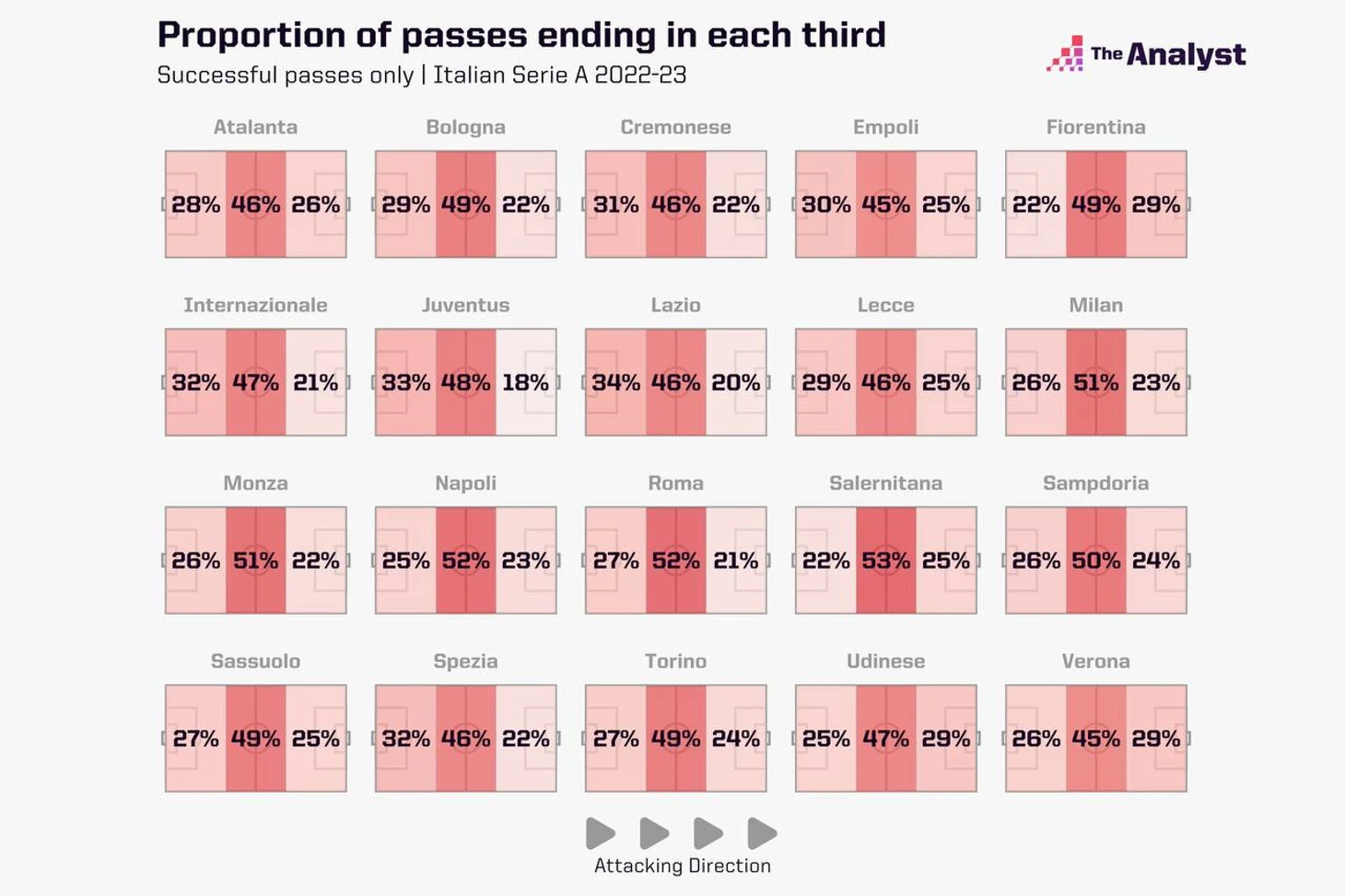 Proportion of passes ending in each third

Successful passes only | Italian Serie A 2022-23

The Analyst

Atalanta
28% 46% 26%

Bologna
29% 49% 22%

Cremonese
31% 46% 22%

Empoli
30% 45% 25%

Fiorentina
22% 49% 29%

Internazionale
32% 47% 21%

Juventus
33% 48% 18%

Lazio
34% 46% 20%

Lecce
29% 46% 25%

Milan
26% 51% 23%

Monza
26% 51% 22%

Napoli
25% 52% 23%

Roma
27% 52% 21%

Salernitana
22% 53% 25%

Sampdoria
26% 50% 24%

Sassuolo
27% 49% 25%

Spezia
32% 46% 22%

Torino
27% 49% 24%

Udinese
25% 47% 29%

Verona
26% 45% 29%

Attacking Direction